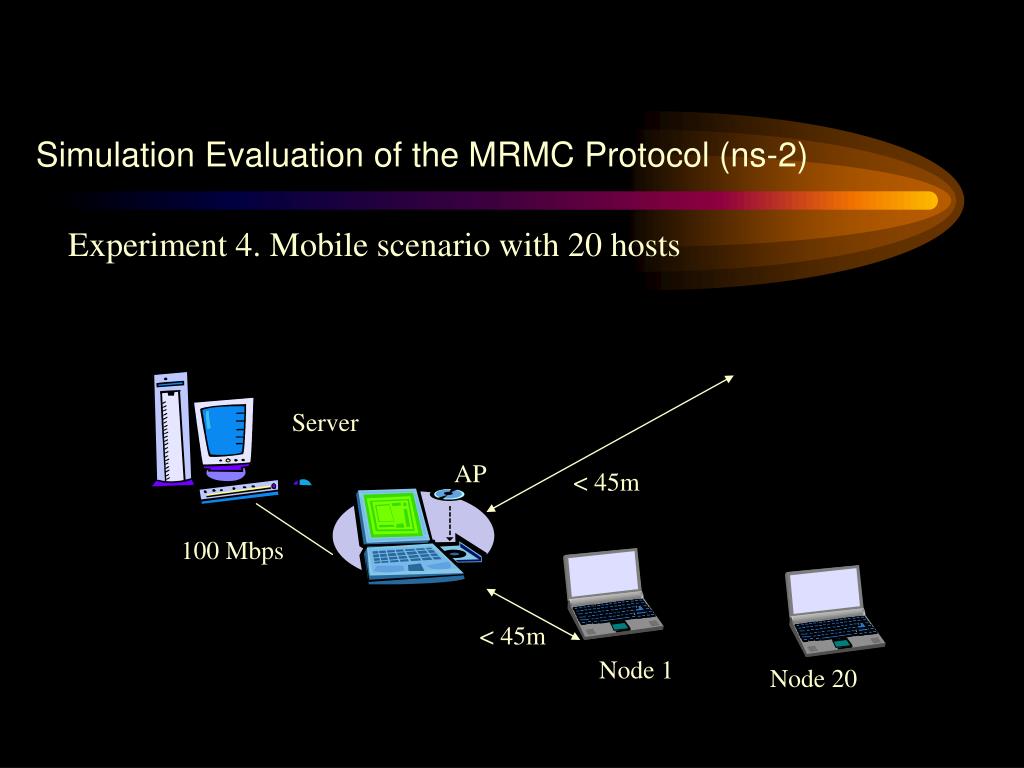 Simulation Evaluation of the MRMC Protocol (ns-2)

Experiment 4. Mobile scenario with 20 hosts

Server

AP

< 45m

100 Mbps

< 45m

Node 1

Node 20